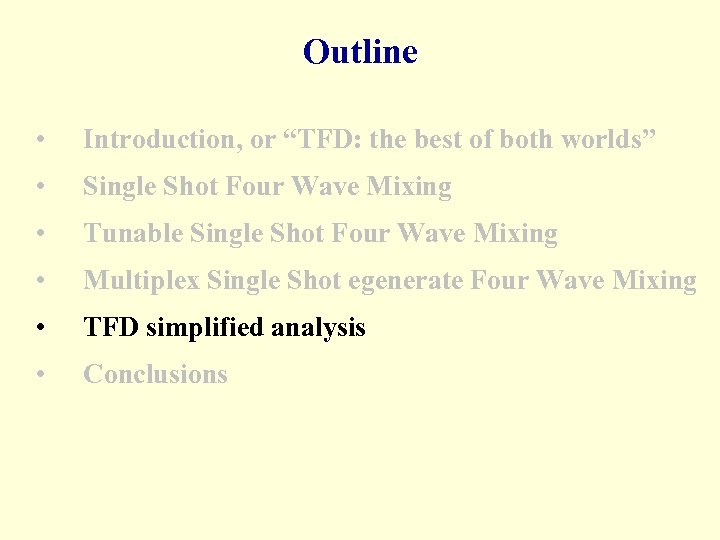 Outline

• Introduction, or “TFD: the best of both worlds”
• Single Shot Four Wave Mixing
• Tunable Single Shot Four Wave Mixing
• Multiplex Single Shot egenerate Four Wave Mixing
• TFD simplified analysis
• Conclusions